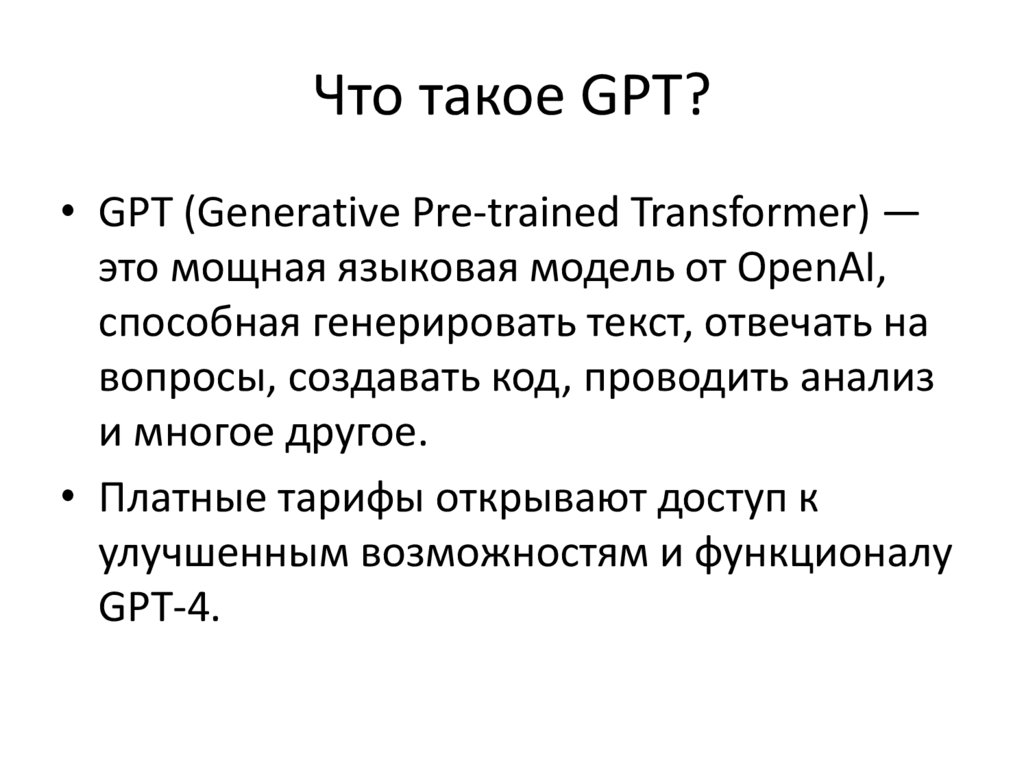 Что такое GPT?

• GPT (Generative Pre-trained Transformer) — это мощная языковая модель от OpenAI, способная генерировать текст, отвечать на вопросы, создавать код, проводить анализ и многое другое.

• Платные тарифы открывают доступ к улучшенным возможностям и функционалу GPT-4.